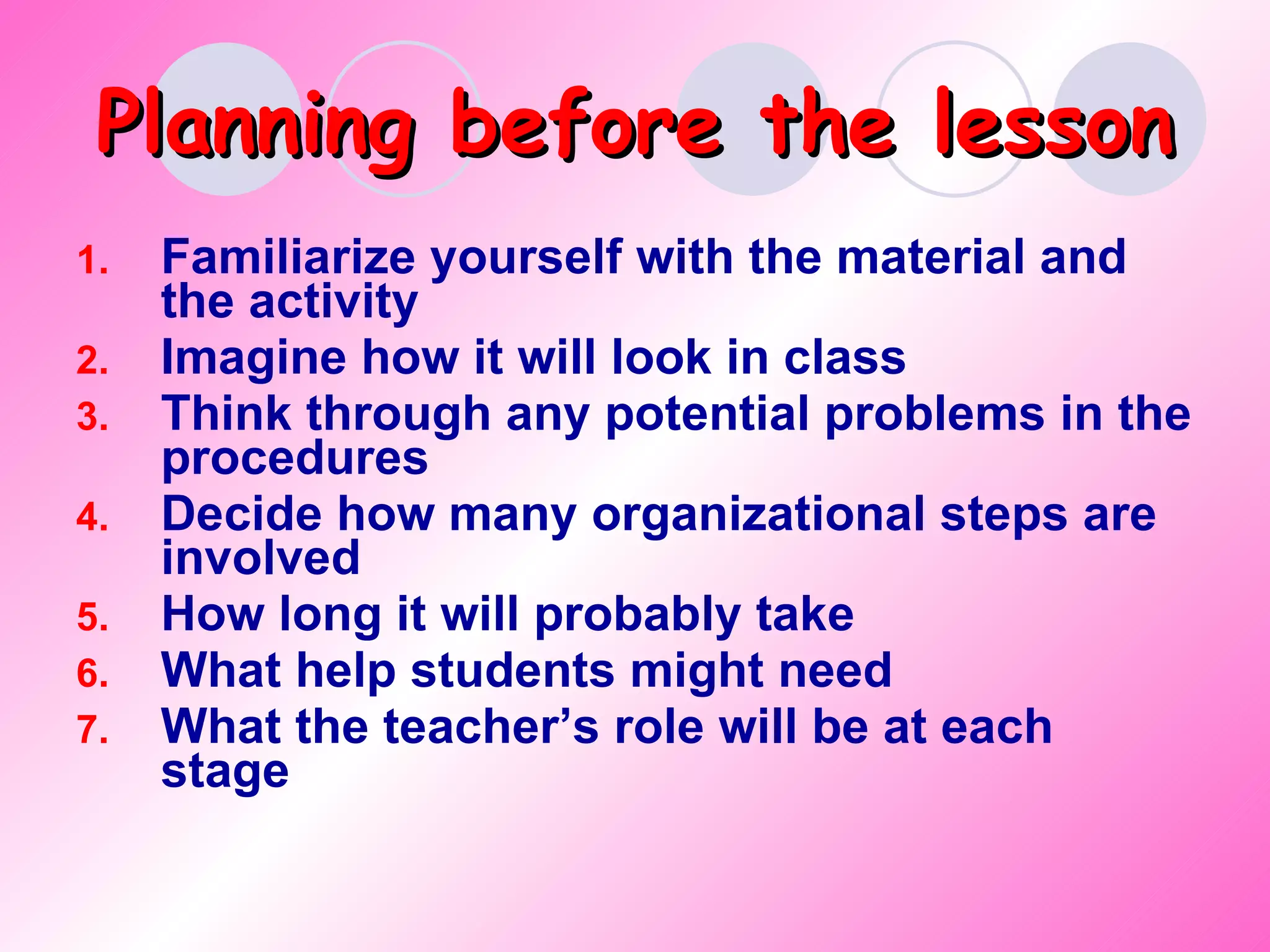 Planning before the lesson

1. Familiarize yourself with the material and the activity
2. Imagine how it will look in class
3. Think through any potential problems in the procedures
4. Decide how many organizational steps are involved
5. How long it will probably take
6. What help students might need
7. What the teacher’s role will be at each stage